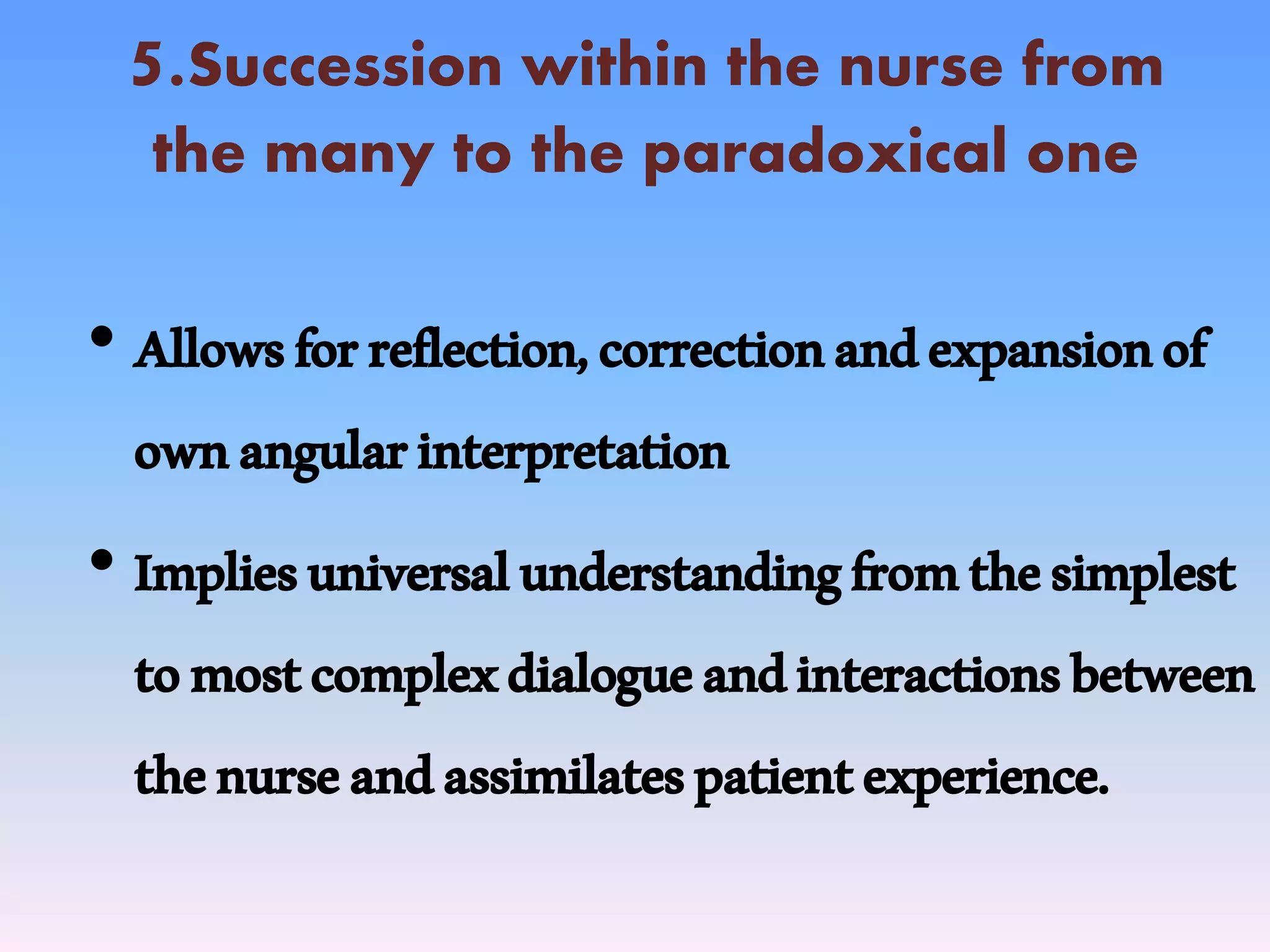 5.Succession within the nurse from the many to the paradoxical one

• Allows for reflection, correction and expansion of own angular interpretation

• Implies universal understanding from the simplest to most complex dialogue and interactions between the nurse and assimilates patient experience.